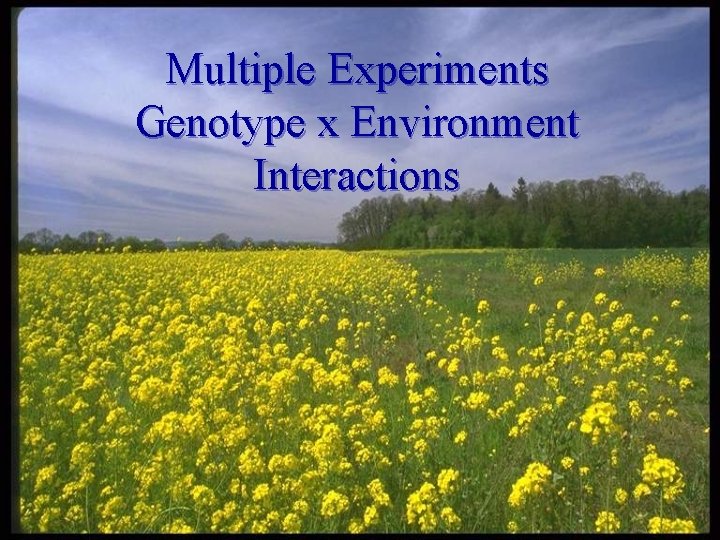 Multiple Experiments
Genotype x Environment
Interactions